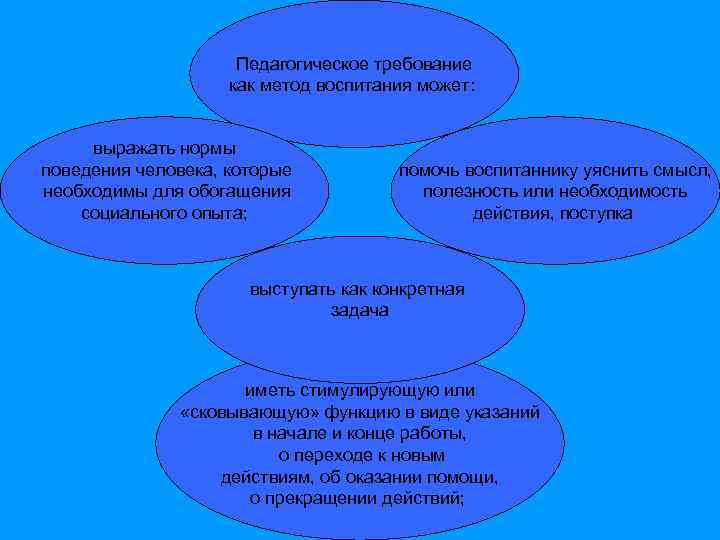 Педагогическое требование как метод воспитания может:

выражать нормы поведения человека, которые необходимы для обогащения социального опыта;

помочь воспитаннику уяснить смысл, полезность или необходимость действия, поступка

выступать как конкретная задача

иметь стимулирующую или «сковывающую» функцию в виде указаний в начале и конце работы, о переходе к новым действиям, об оказании помощи, о прекращении действий;